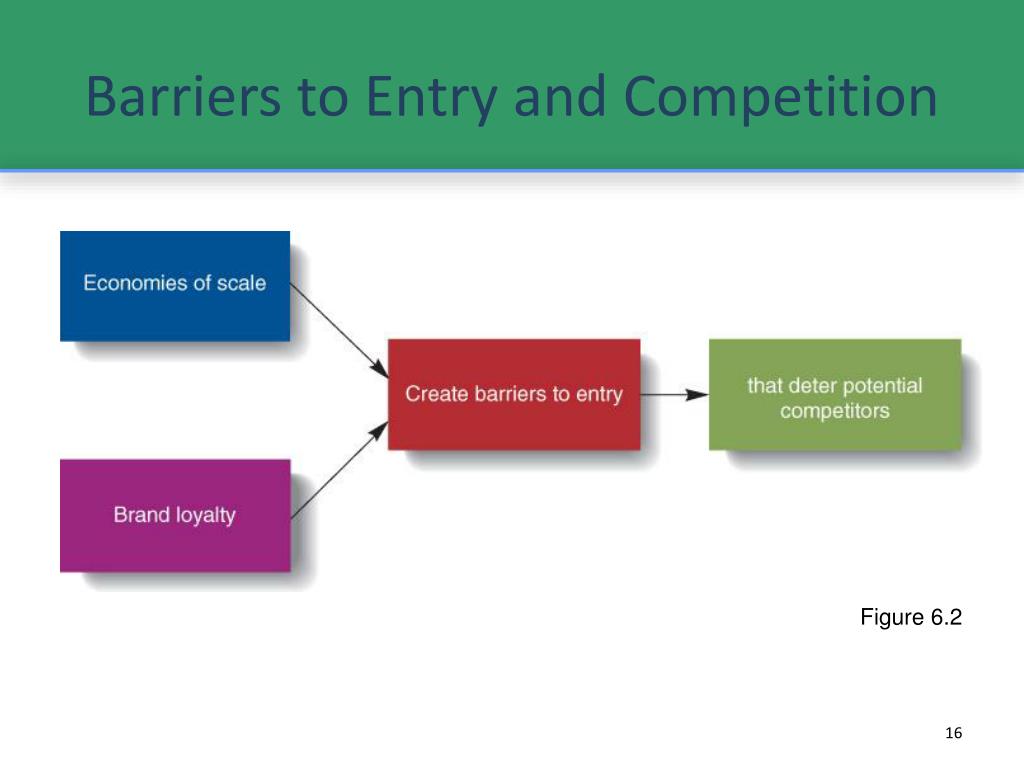 Barriers to Entry and Competition

Economies of scale

Brand loyalty

Create barriers to entry

that deter potential competitors

Figure 6.2

16